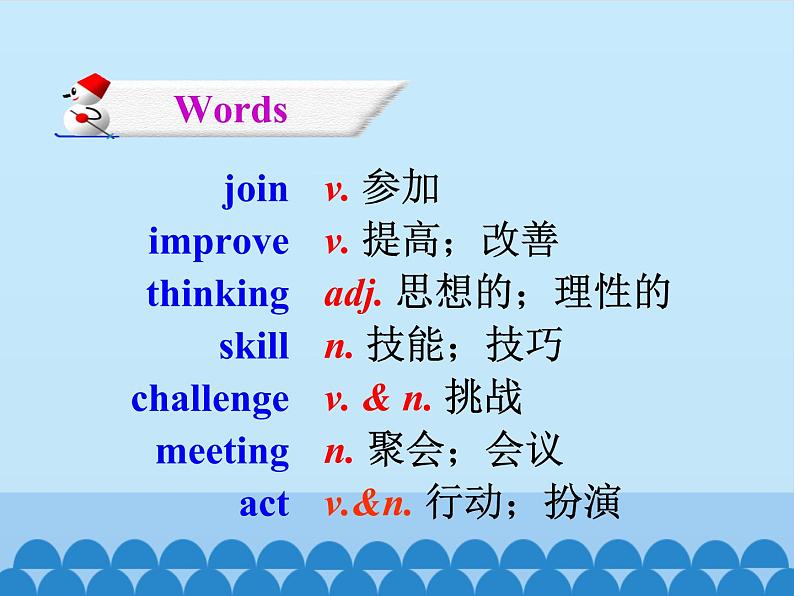 Words

join v. 参加
improve v. 提高；改善
thinking adj. 思想的；理性的
skill n. 技能；技巧
challenge v. & n. 挑战
meeting n. 聚会；会议
act v.&n. 行动；扮演